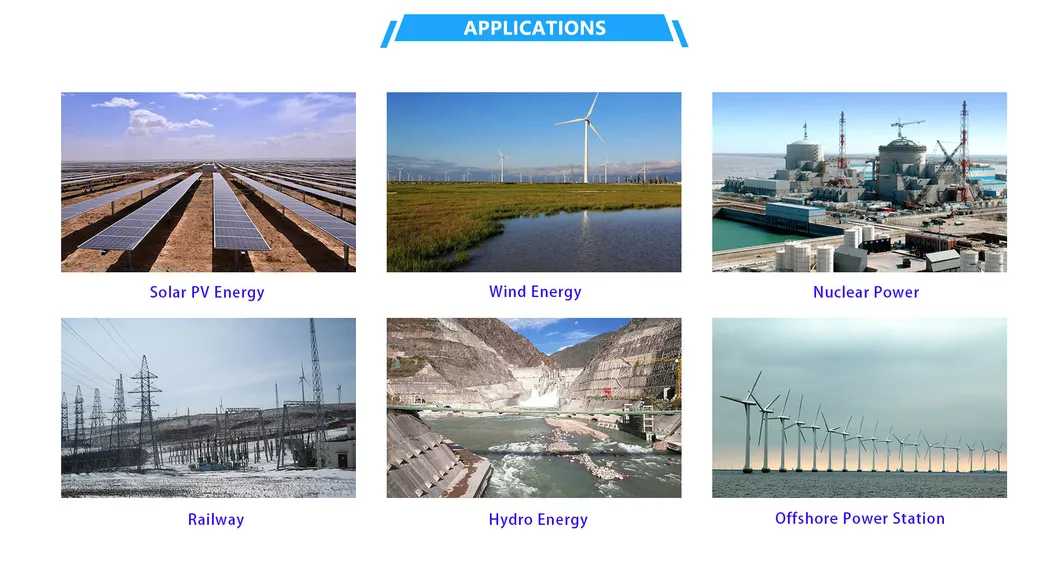 APPLICATIONS

Solar PV Energy

Wind Energy

Nuclear Power

Railway

Hydro Energy

Offshore Power Station